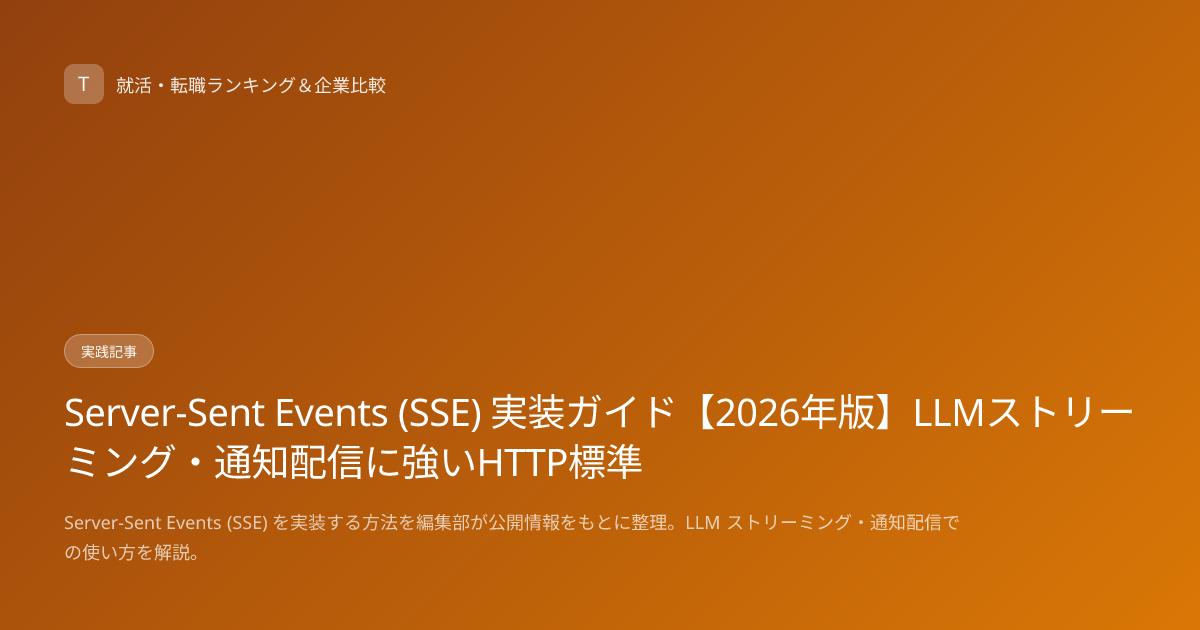 T 就活・転職ランキング＆企業比較

実践記事

Server-Sent Events (SSE) 実装ガイド【2026年版】LLMストリーミング・通知配信に強いHTTP標準

Server-Sent Events (SSE) を実装する方法を編集部が公開情報をもとに整理。LLM ストリーミング・通知配信での使い方を解説。